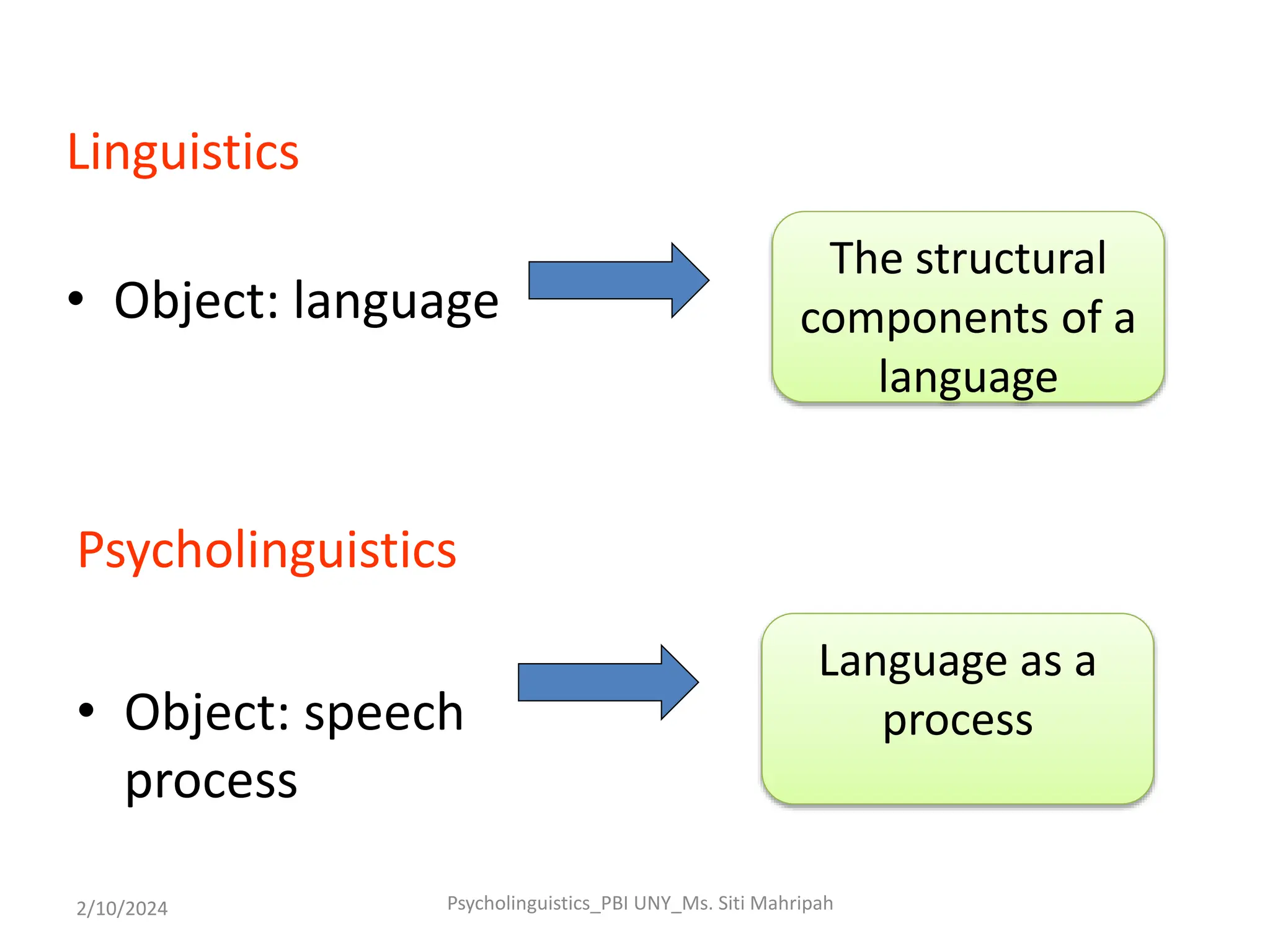 Linguistics

• Object: language

The structural components of a language

Psycholinguistics

• Object: speech process

Language as a process

2/10/2024

Psycholinguistics_PBI UNY_Ms. Siti Mahripah